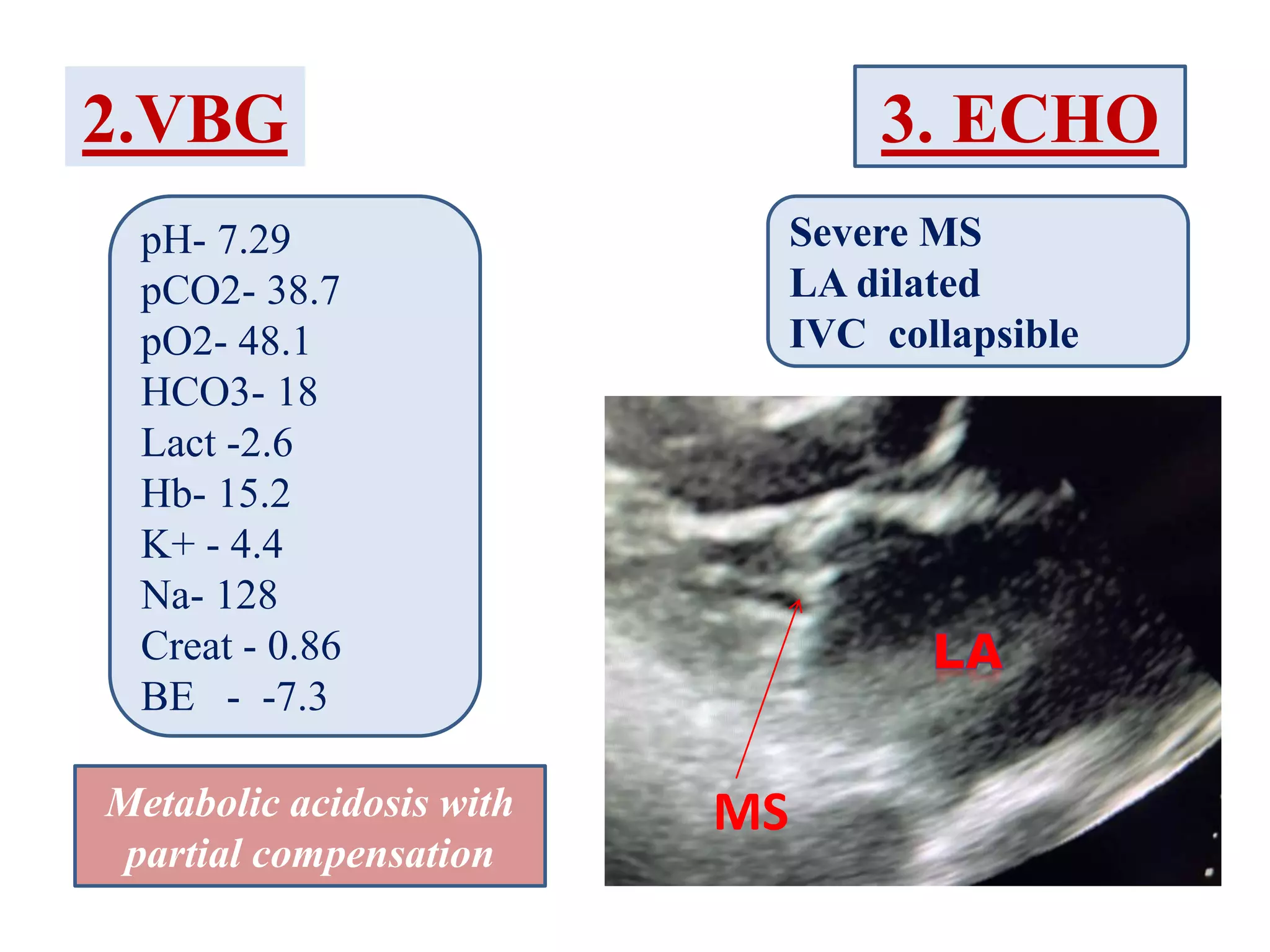 2.VBG

pH- 7.29
pCO2- 38.7
pO2- 48.1
HCO3- 18
Lact -2.6
Hb- 15.2
K+ - 4.4
Na- 128
Creat - 0.86
BE - -7.3

Metabolic acidosis with partial compensation

3. ECHO

Severe MS
LA dilated
IVC collapsible

LA

MS